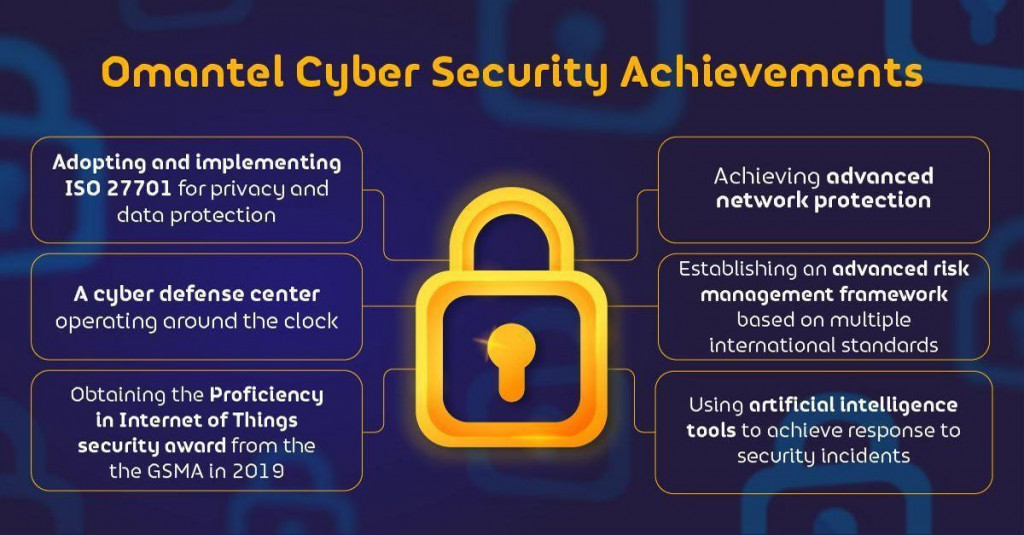 Omantel Cyber Security Achievements

Adopting and implementing ISO 27701 for privacy and data protection

A cyber defense center operating around the clock

Obtaining the Proficiency in Internet of Things security award from the the GSMA in 2019

Achieving advanced network protection

Establishing an advanced risk management framework based on multiple international standards

Using artificial intelligence tools to achieve response to security incidents